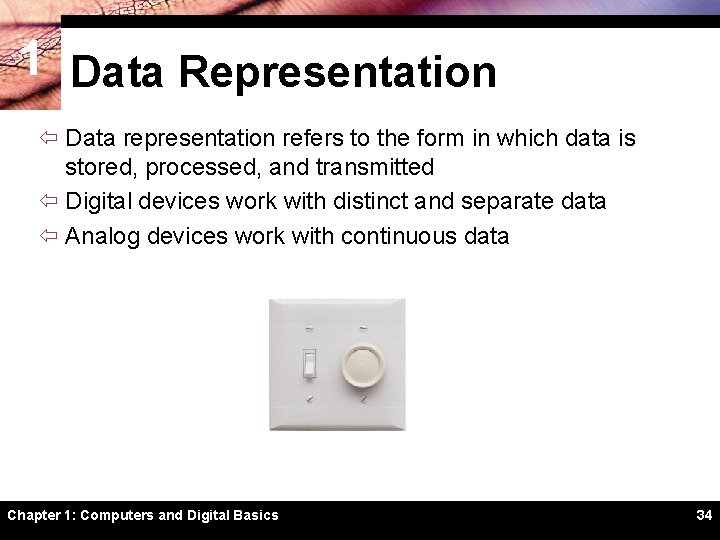 1

Data Representation

⇦ Data representation refers to the form in which data is stored, processed, and transmitted

⇦ Digital devices work with distinct and separate data

⇦ Analog devices work with continuous data

Chapter 1: Computers and Digital Basics

34